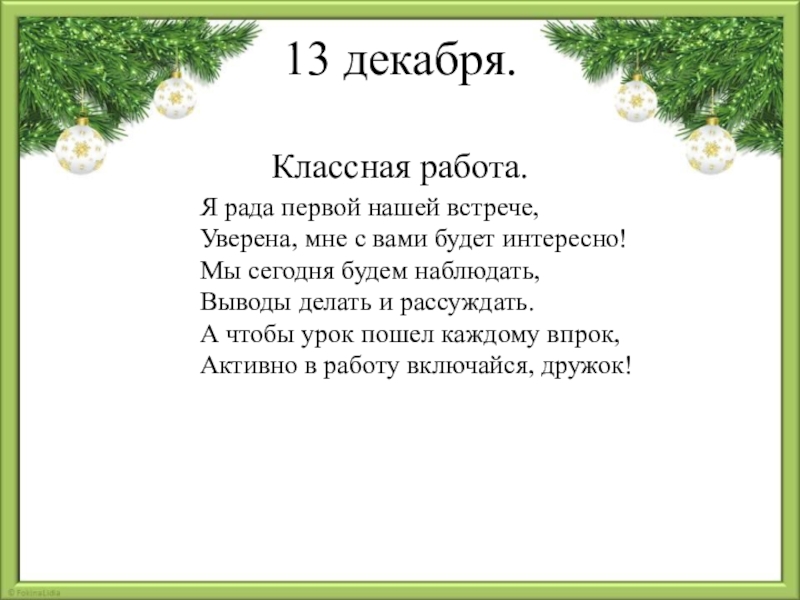 13 декабря.

Классная работа.

Я рада первой нашей встрече,
Уверена, мне с вами будет интересно!
Мы сегодня будем наблюдать,
Выводы делать и рассуждать.
А чтобы урок пошел каждому впрок,
Активно в работу включайся, дружок!

© FokinaLida